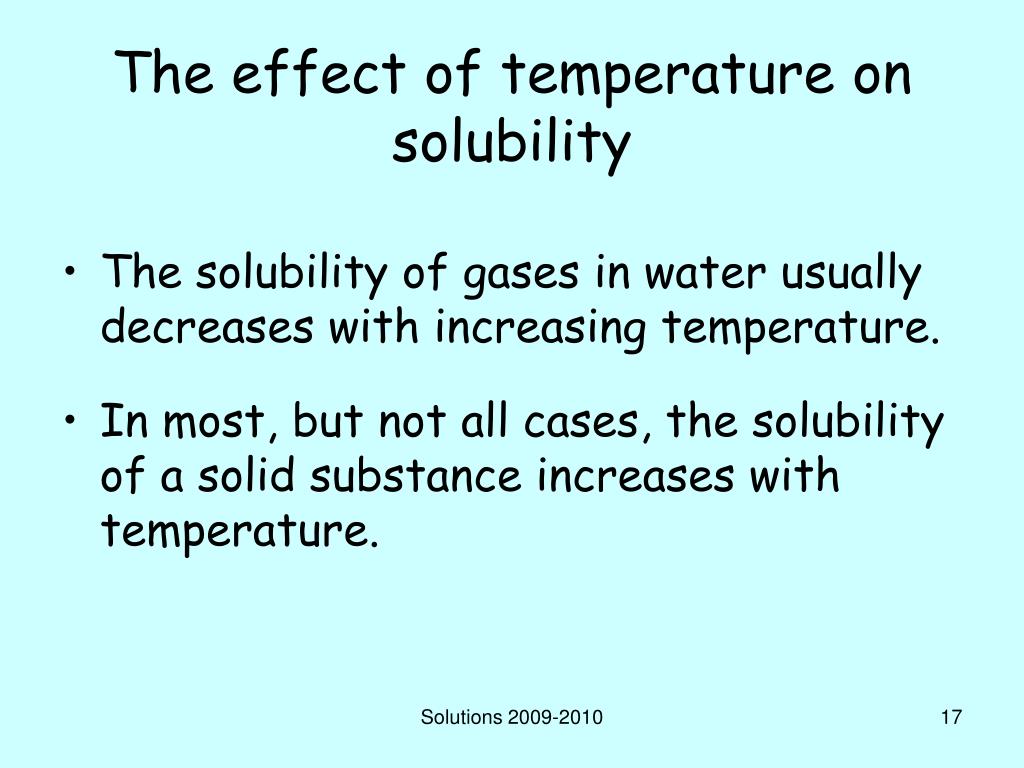 The effect of temperature on solubility

• The solubility of gases in water usually decreases with increasing temperature.

• In most, but not all cases, the solubility of a solid substance increases with temperature.

Solutions 2009-2010

17